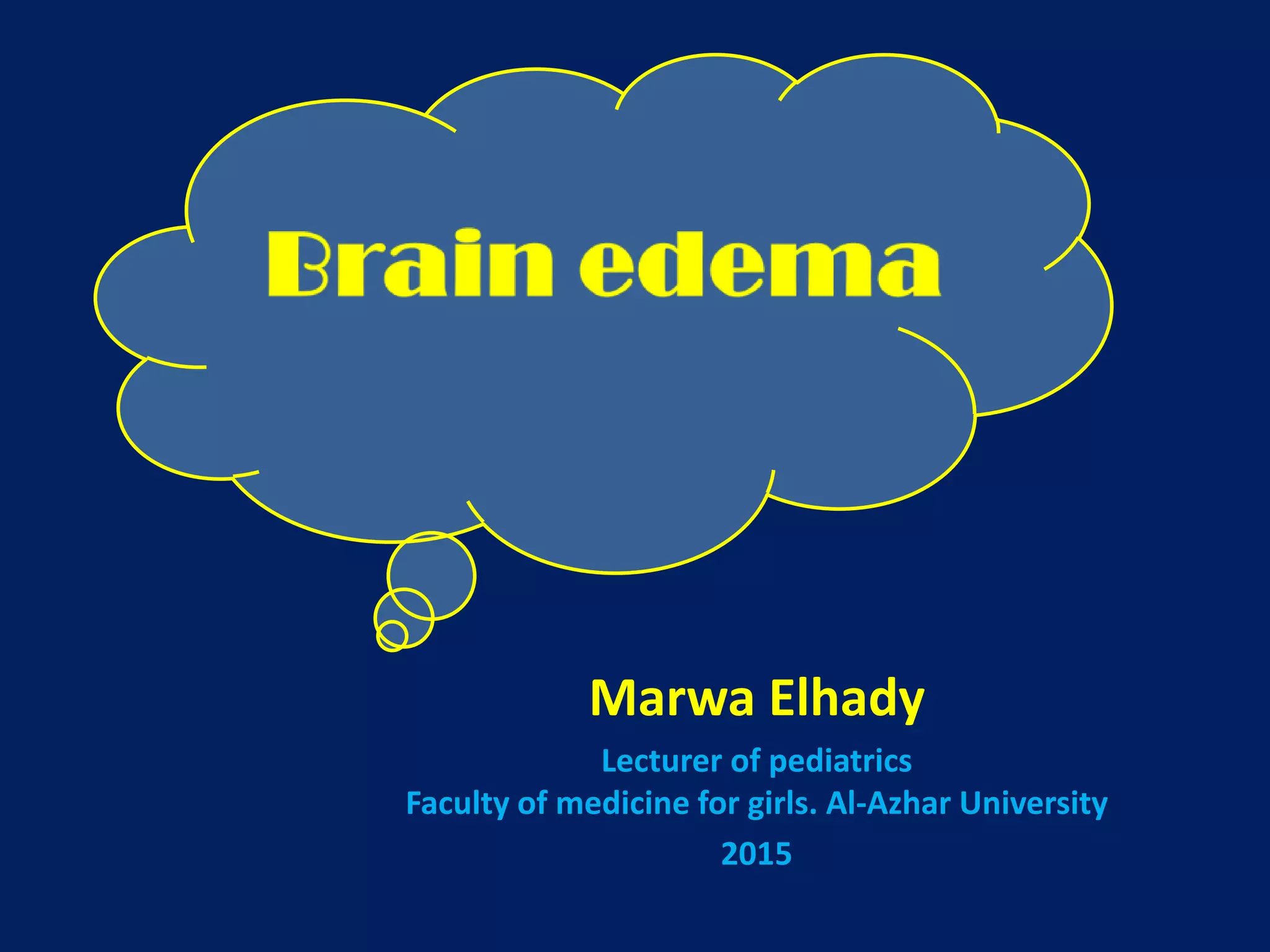 Brain edema

Marwa Elhady

Lecturer of pediatrics
Faculty of medicine for girls. Al-Azhar University
2015